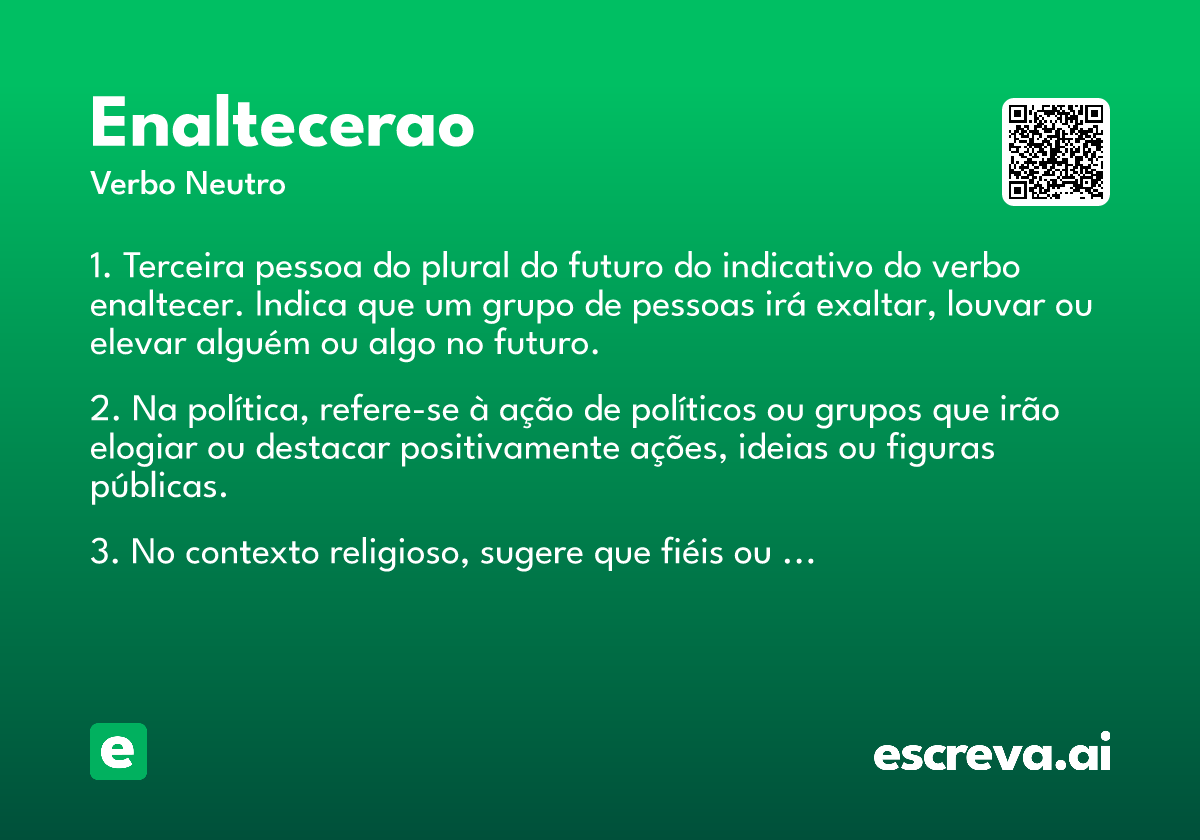 Enaltecerao
Verbo Neutro

1. Terceira pessoa do plural do futuro do indicativo do verbo enaltecer. Indica que um grupo de pessoas irá exaltar, louvar ou elevar alguém ou algo no futuro.

2. Na política, refere-se à ação de políticos ou grupos que irão elogiar ou destacar positivamente ações, ideias ou figuras públicas.

3. No contexto religioso, sugere que fiéis ou ...

e

escreva.ai